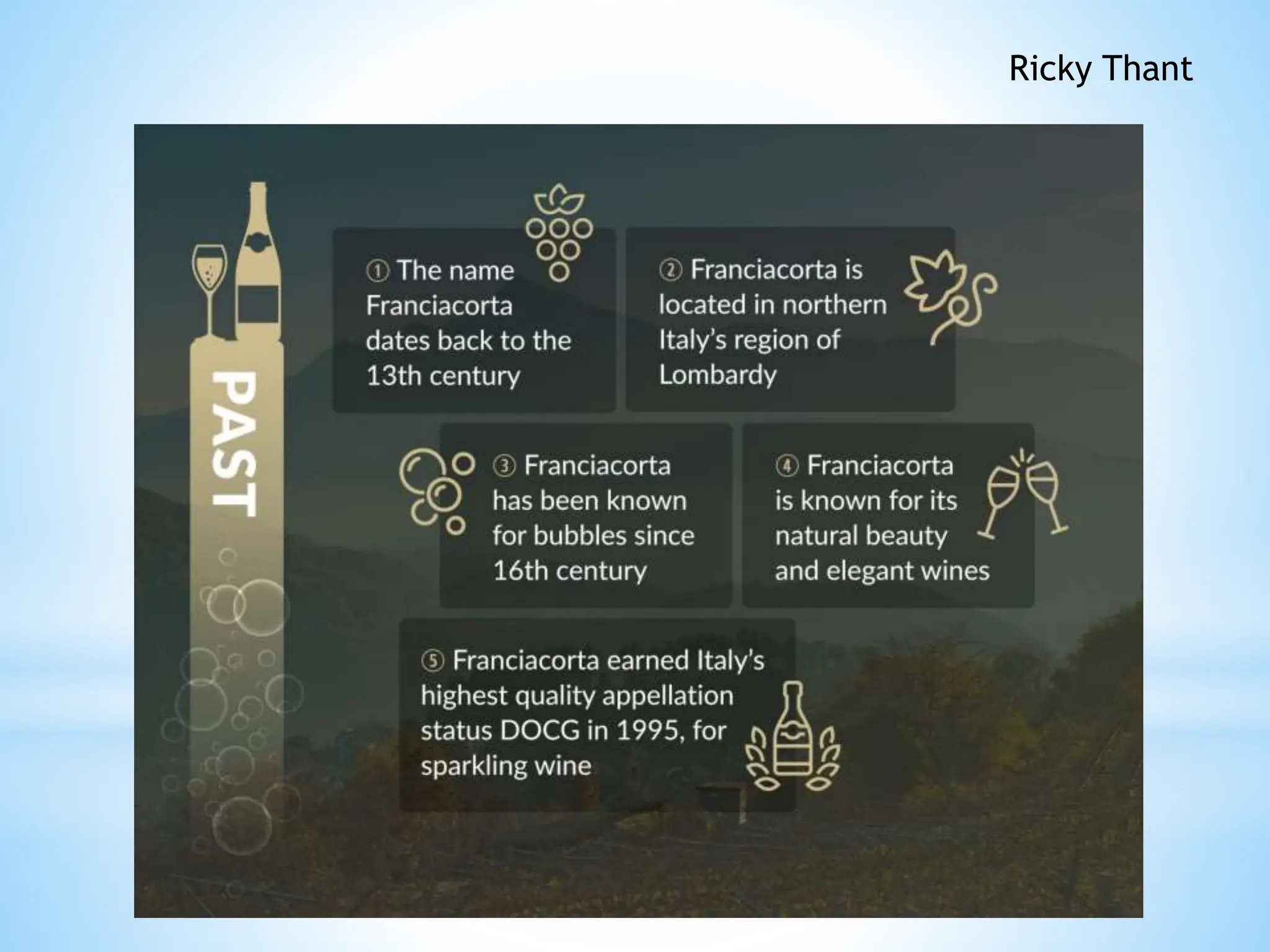 Ricky Thant

PAST

① The name Franciacorta dates back to the 13th century

② Franciacorta is located in northern Italy's region of Lombardy

③ Franciacorta has been known for bubbles since 16th century

④ Franciacorta is known for its natural beauty and elegant wines

⑤ Franciacorta earned Italy's highest quality appellation status DOCG in 1995, for sparkling wine